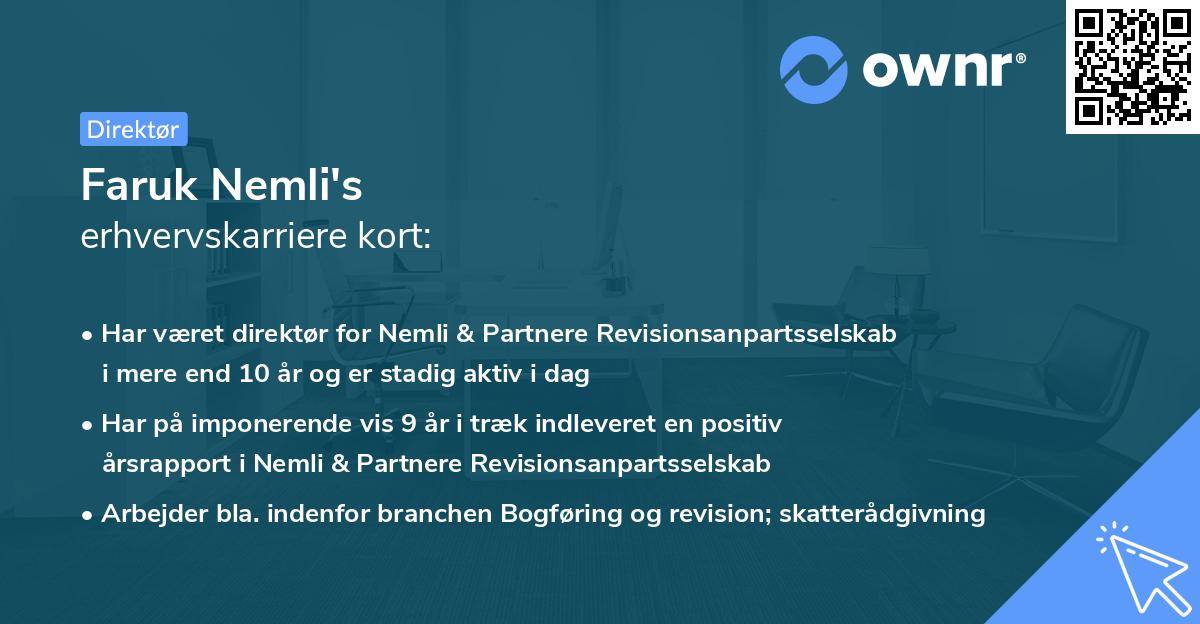 ownr®

Direktør

Faruk Nemli's
erhvervskarriere kort:

• Har været direktør for Nemli & Partnere Revisionsanpartsselskab i mere end 10 år og er stadig aktiv i dag
• Har på imponerende vis 9 år i træk indleveret en positiv årsrapport i Nemli & Partnere Revisionsanpartsselskab
• Arbejder bla. indenfor branchen Bogføring og revision; skatterådgivning